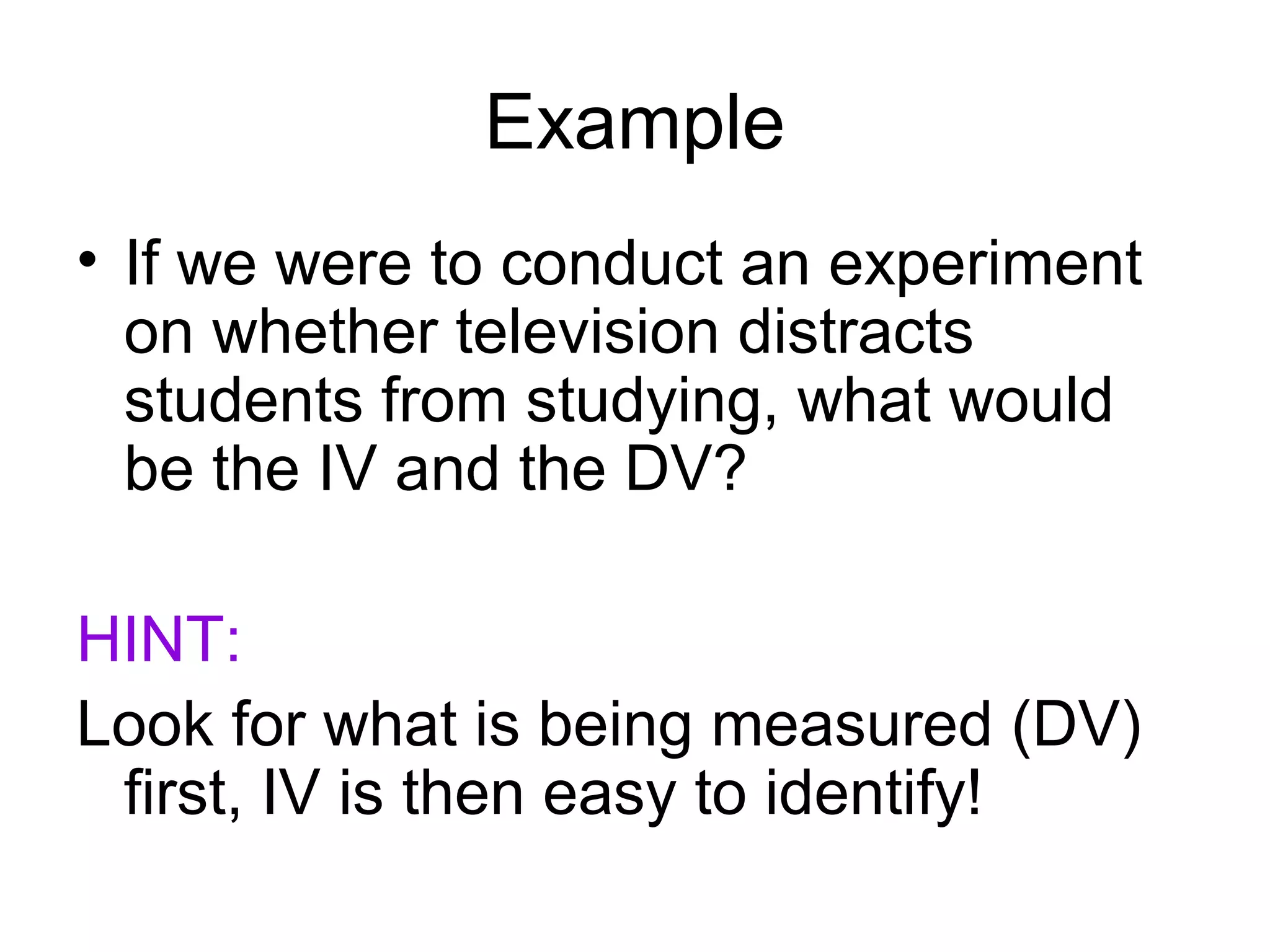 Example

• If we were to conduct an experiment on whether television distracts students from studying, what would be the IV and the DV?

HINT:

Look for what is being measured (DV) first, IV is then easy to identify!